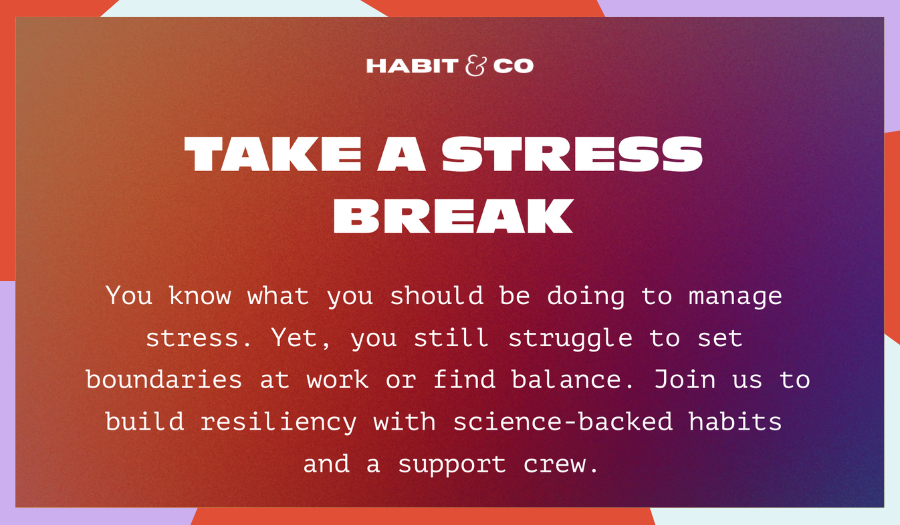 HABIT & CO

TAKE A STRESS BREAK

You know what you should be doing to manage stress. Yet, you still struggle to set boundaries at work or find balance. Join us to build resiliency with science-backed habits and a support crew.